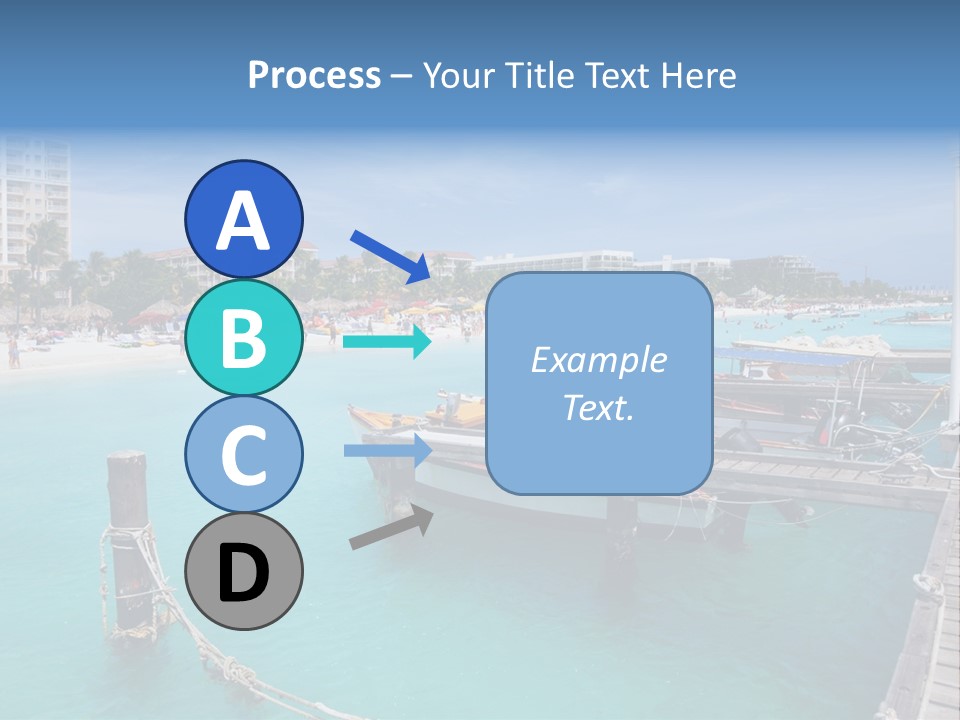 Process – Your Title Text Here

A

B

C

D

Example Text.